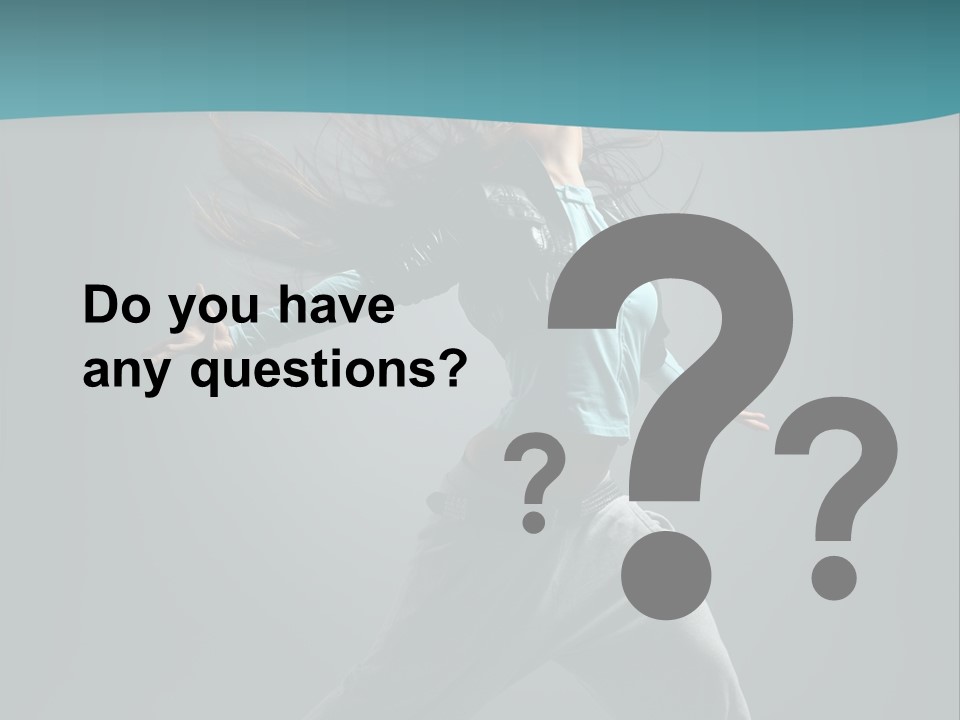 Do you have any questions?

?
?
?